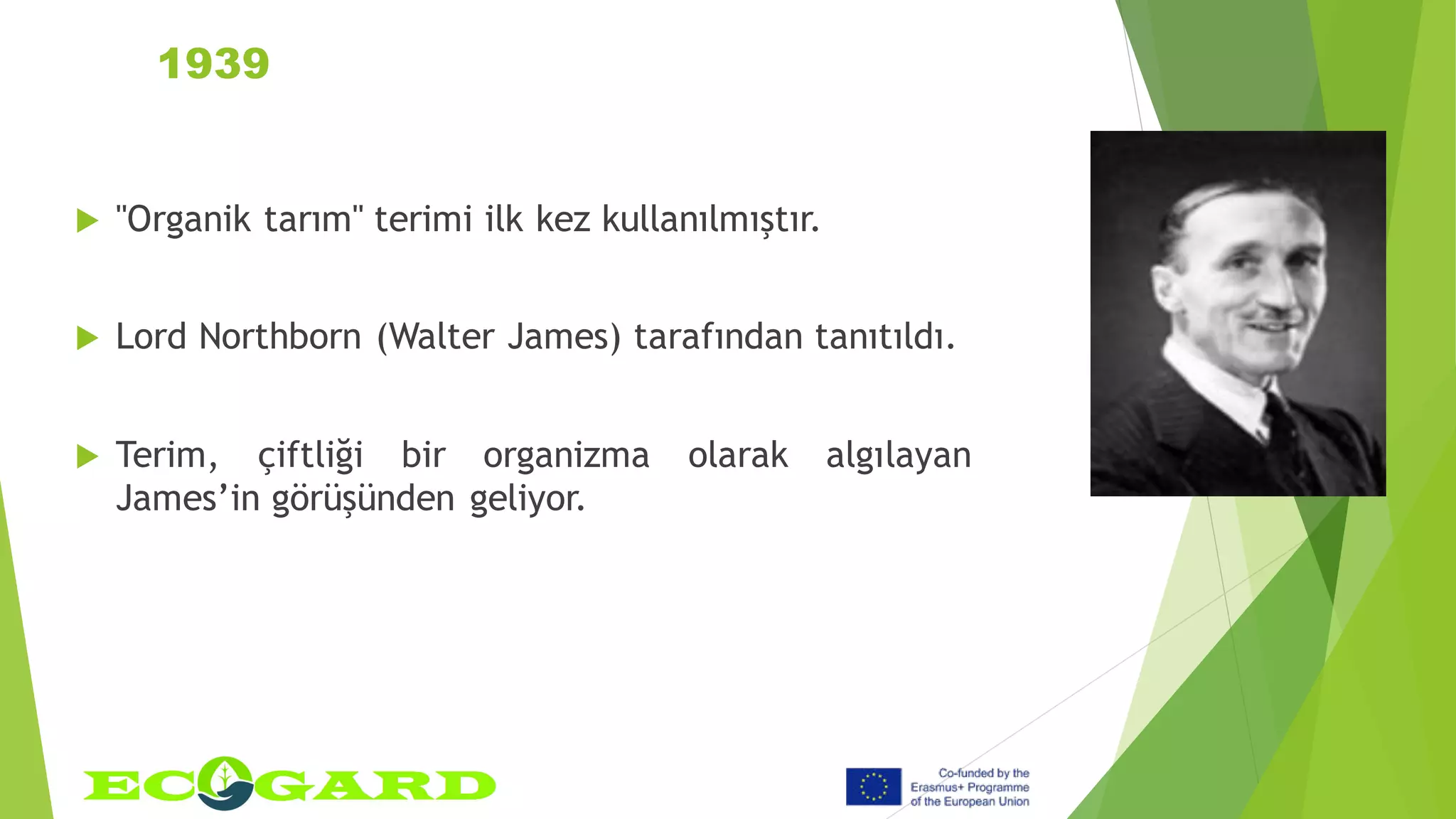 1939

"Organik tarım" terimi ilk kez kullanılmıştır.

Lord Northborn (Walter James) tarafından tanıtıldı.

Terim, çiftliği bir organizma olarak algılayan James'in görüşünden geliyor.

ECOGARD

Co-funded by the Erasmus+ Programme of the European Union